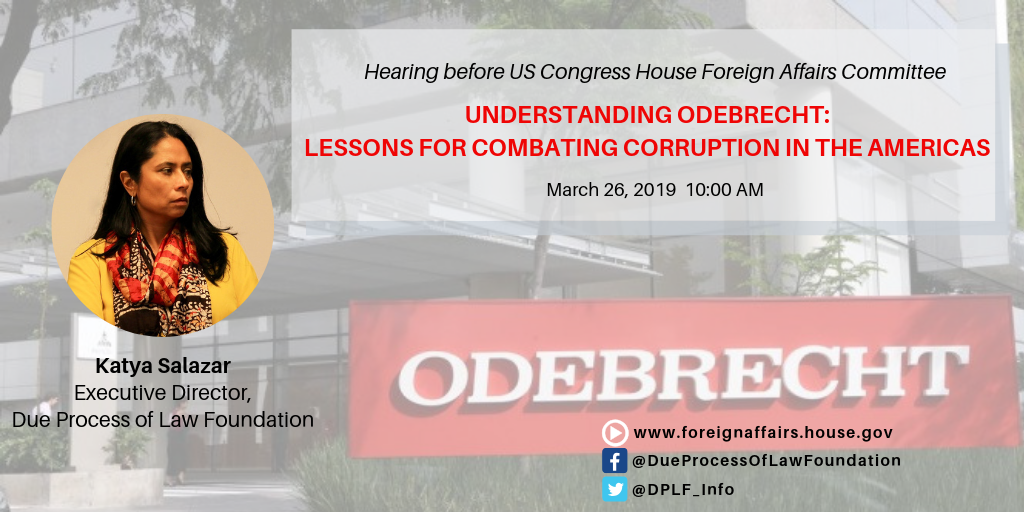 Hearing before US Congress House Foreign Affairs Committee

UNDERSTANDING ODEBRECHT:
LESSONS FOR COMBATING CORRUPTION IN THE AMERICAS

March 26, 2019 10:00 AM

Katya Salazar
Executive Director,
Due Process of Law Foundation

ODEBRECHT

www.foreignaffairs.house.gov
@DueProcessOfLawFoundation
@DPLF_Info